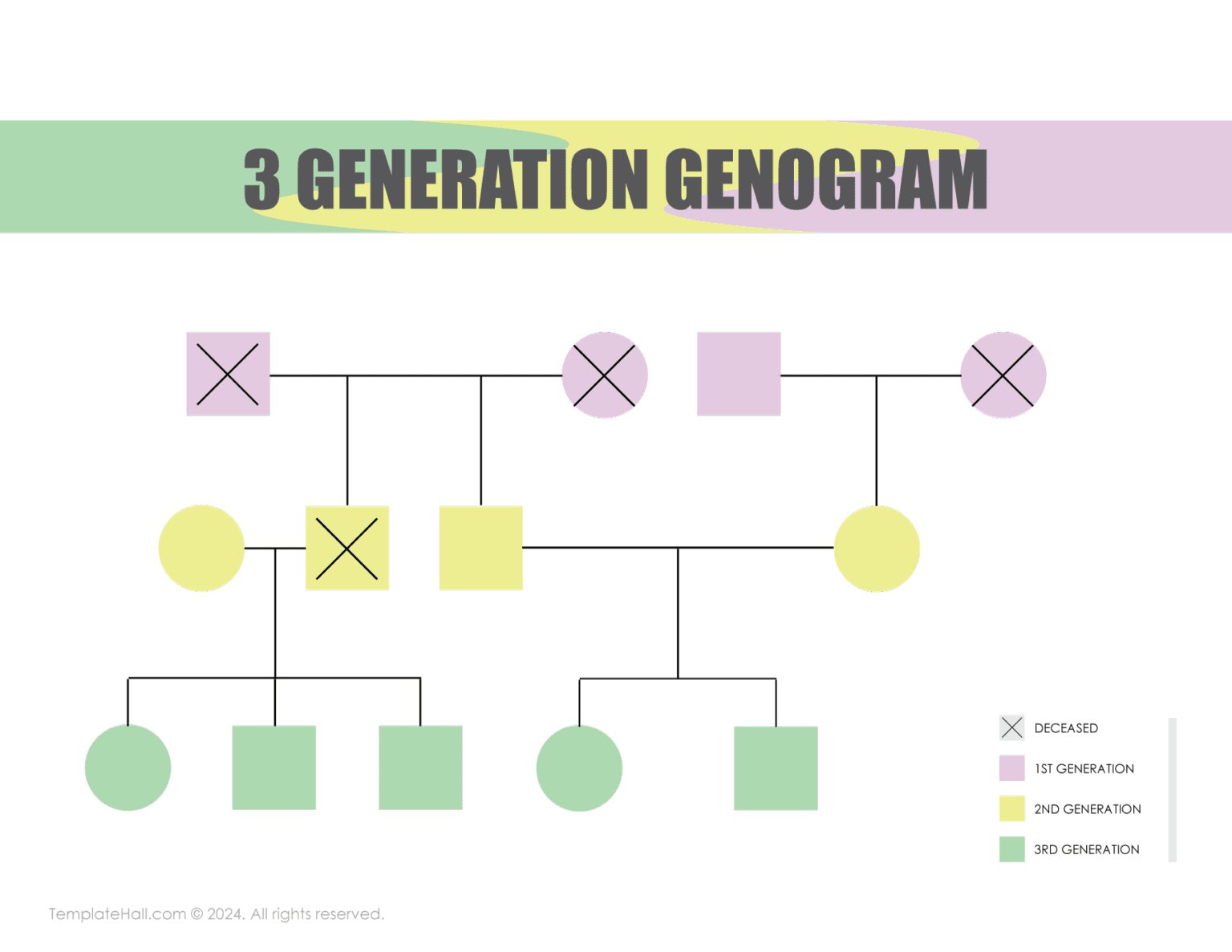 3 GENERATION GENOGRAM

DECEASED

1ST GENERATION

2ND GENERATION

3RD GENERATION

TemplateHall.com © 2024. All rights reserved.